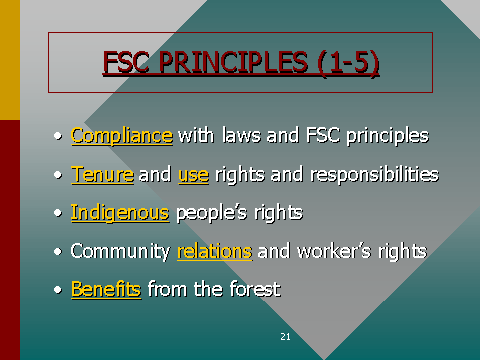 FSC PRINCIPLES (1-5)

• Compliance with laws and FSC principles
• Tenure and use rights and responsibilities
• Indigenous people's rights
• Community relations and worker's rights
• Benefits from the forest

21